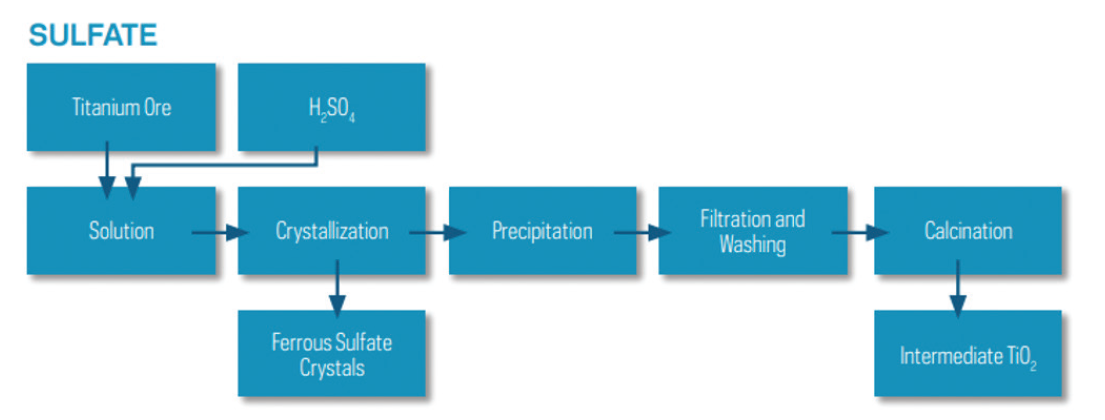 SULFATE

Titanium Ore

$H_2SO_4$

Solution

Crystallization

Precipitation

Filtration and Washing

Calcination

Ferrous Sulfate Crystals

Intermediate $TiO_2$